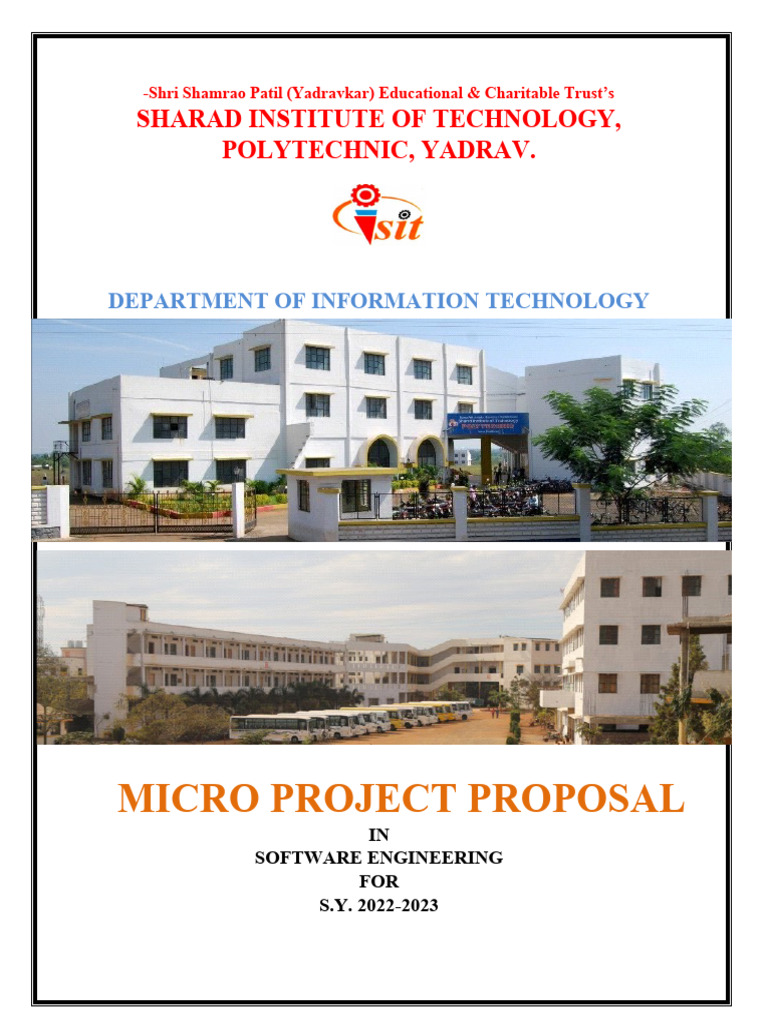 -Shri Shamrao Patil (Yadravkar) Educational & Charitable Trust's
SHARAD INSTITUTE OF TECHNOLOGY,
POLYTECHNIC, YADRAV.

sit

DEPARTMENT OF INFORMATION TECHNOLOGY

POLYTECHNIC

MICRO PROJECT PROPOSAL
IN
SOFTWARE ENGINEERING
FOR
S.Y. 2022-2023